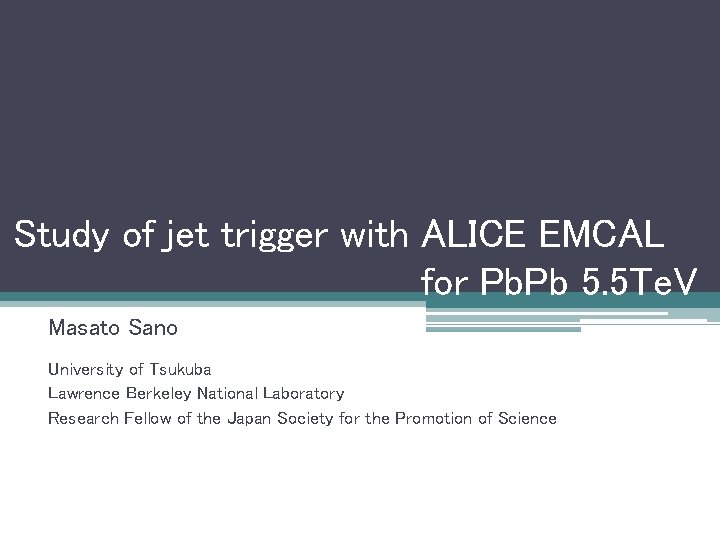 Study of jet trigger with ALICE EMCAL for PbPb 5.5TeV

Masato Sano

University of Tsukuba
Lawrence Berkeley National Laboratory
Research Fellow of the Japan Society for the Promotion of Science